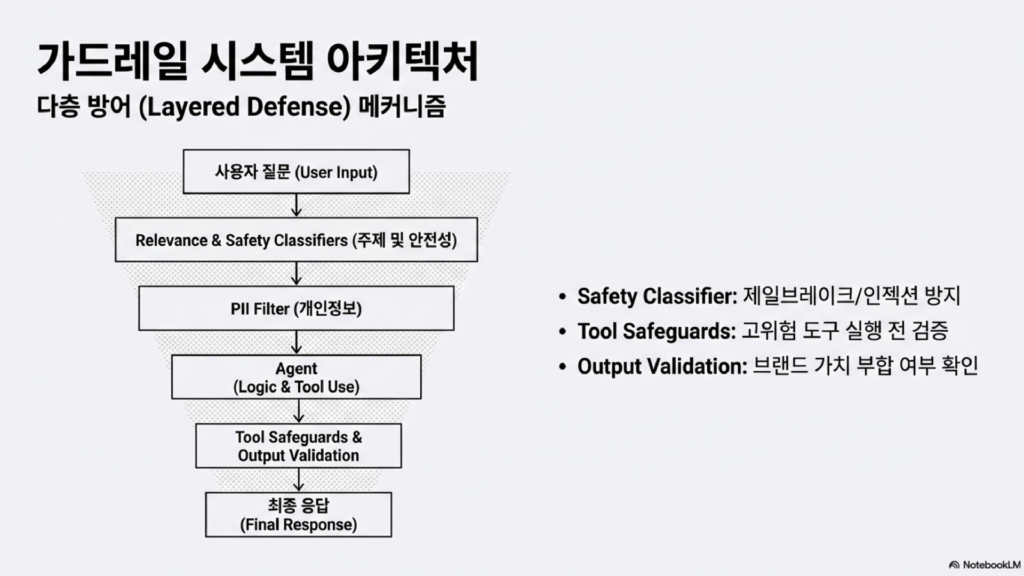 가드레일 시스템 아키텍처
다층 방어 (Layered Defense) 메커니즘

사용자 질문 (User Input)

Relevance & Safety Classifiers (주제 및 안전성)

PII Filter (개인정보)

Agent
(Logic & Tool Use)

Tool Safeguards &
Output Validation

최종 응답
(Final Response)

• Safety Classifier: 제일브레이크/인젝션 방지
• Tool Safeguards: 고위험 도구 실행 전 검증
• Output Validation: 브랜드 가치 부합 여부 확인

NotebookLM